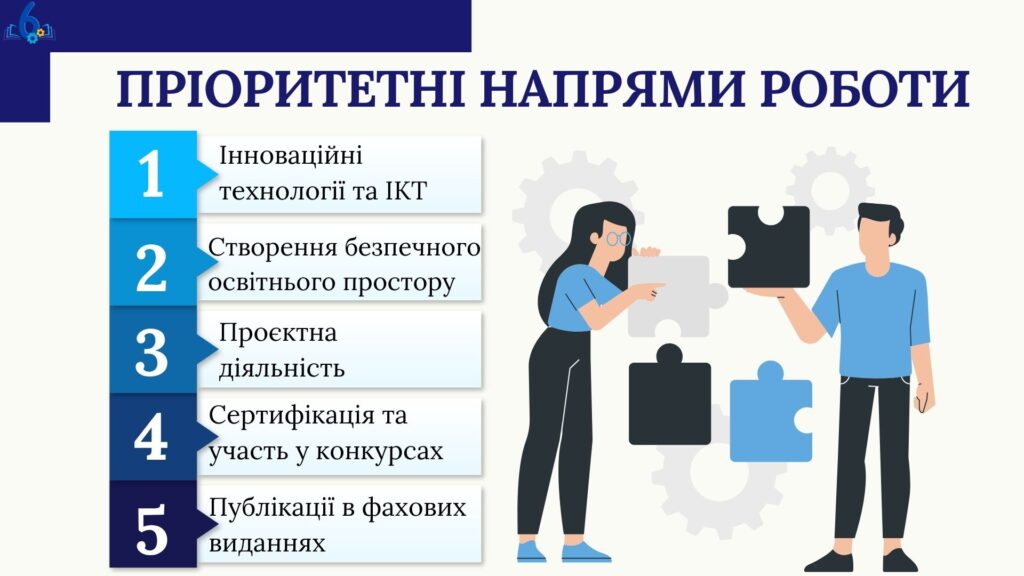 6

ПРІОРИТЕТНІ НАПРЯМИ РОБОТИ

1 Інноваційні технології та ІКТ

2 Створення безпечного освітнього простору

3 Проєктна діяльність

4 Сертифікація та участь у конкурсах

5 Публікації в фахових виданнях